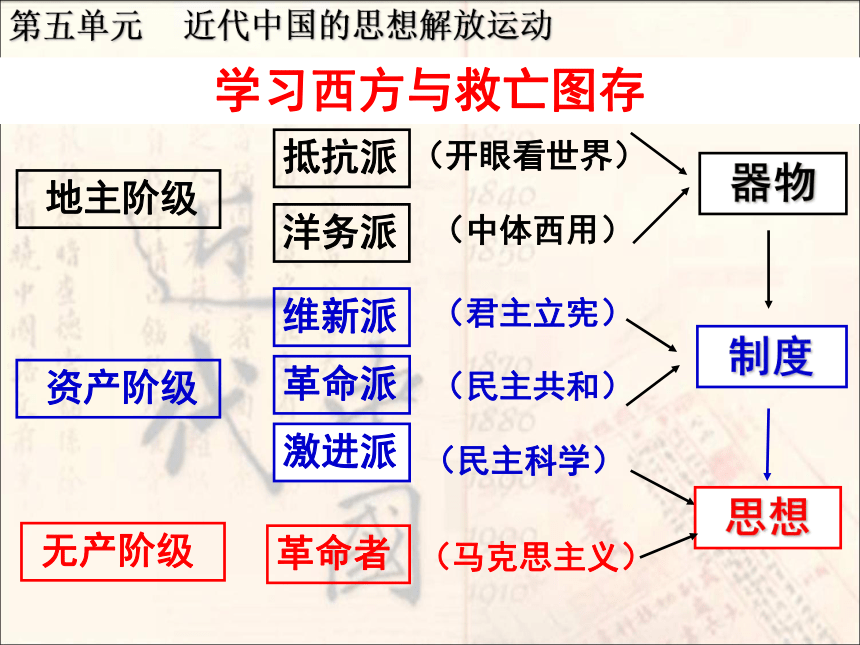 第五单元　近代中国的思想解放运动

学习西方与救亡图存

地主阶级

抵抗派 （开眼看世界）

洋务派 （中体西用）

器物

资产阶级

维新派 （君主立宪）

革命派 （民主共和）

激进派 （民主科学）

制度

无产阶级

革命者 （马克思主义）

思想